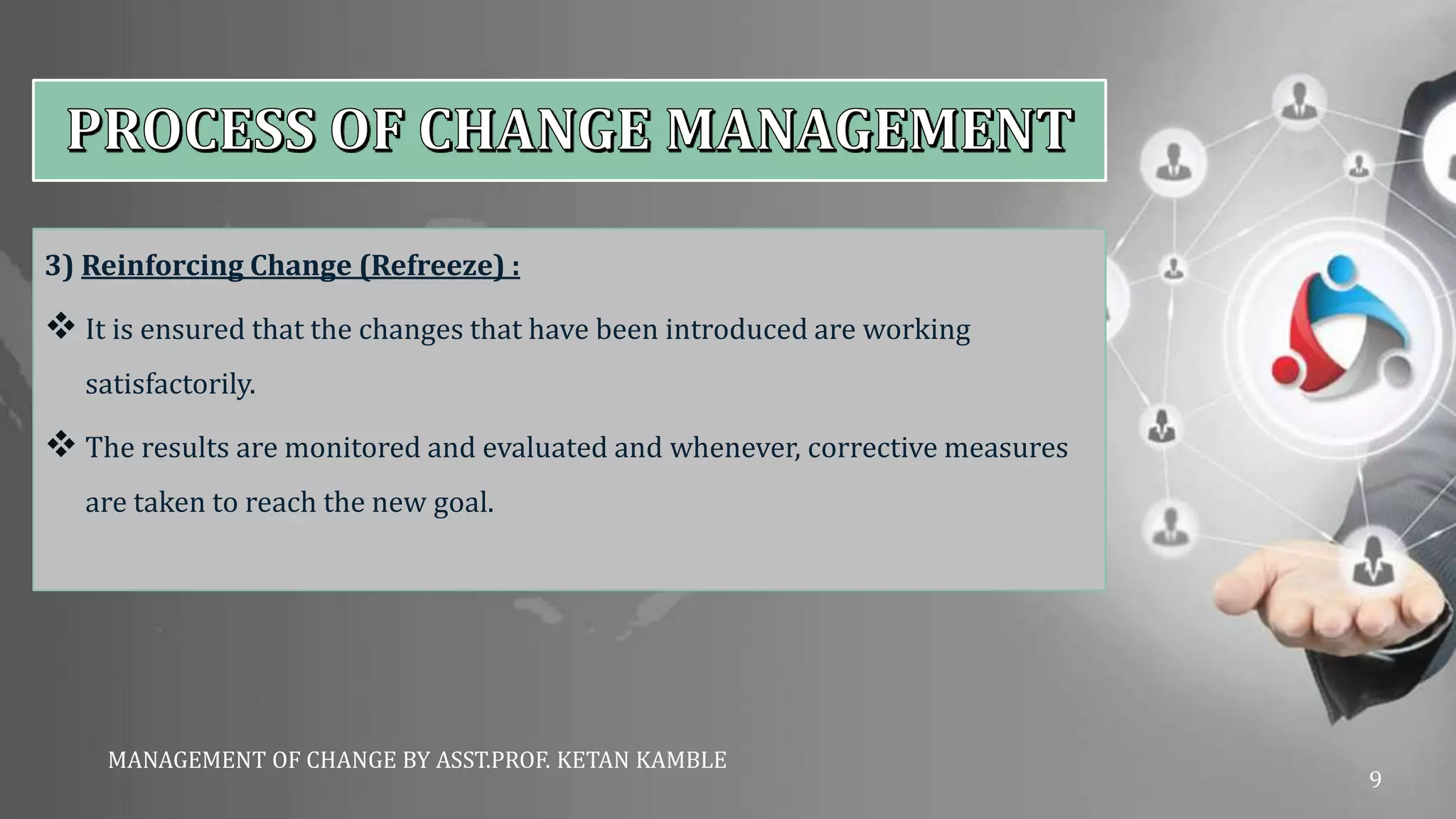 PROCESS OF CHANGE MANAGEMENT

3) Reinforcing Change (Refreeze) :

❖ It is ensured that the changes that have been introduced are working satisfactorily.

❖ The results are monitored and evaluated and whenever, corrective measures are taken to reach the new goal.

MANAGEMENT OF CHANGE BY ASST.PROF. KETAN KAMBLE

9